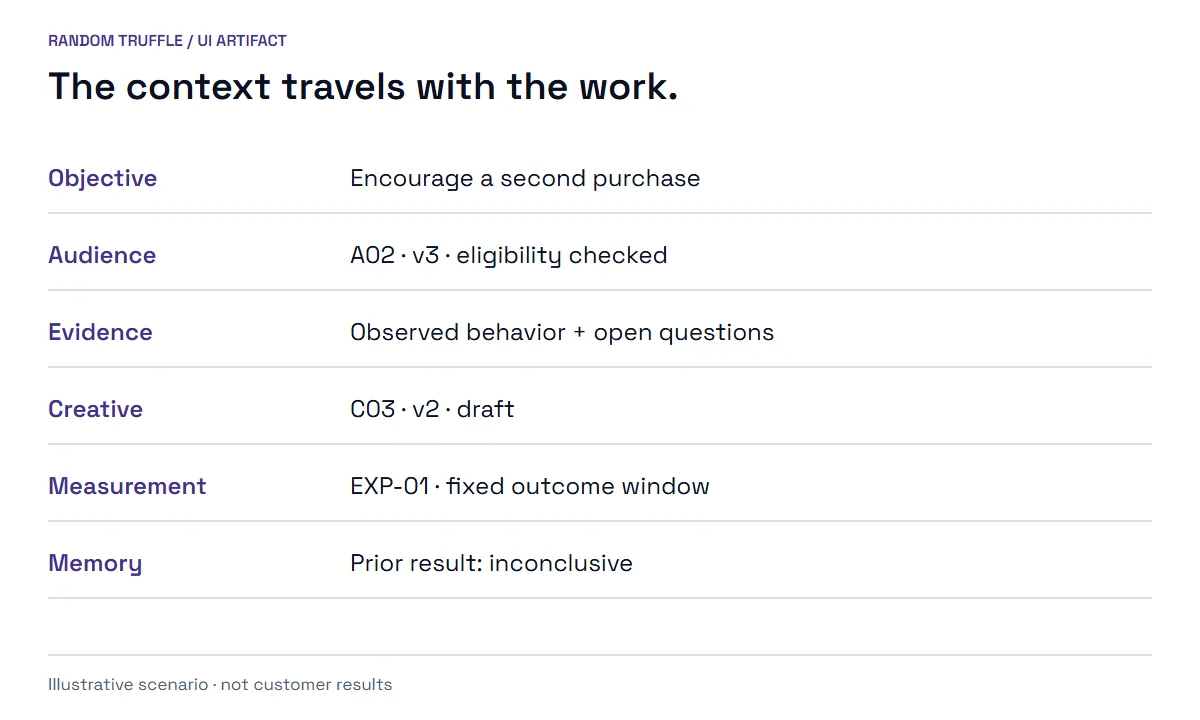 RANDOM TRUFFLE / UI ARTIFACT

The context travels with the work.

Objective
Encourage a second purchase

Audience
A02 · v3 · eligibility checked

Evidence
Observed behavior + open questions

Creative
C03 · v2 · draft

Measurement
EXP-01 · fixed outcome window

Memory
Prior result: inconclusive

Illustrative scenario · not customer results